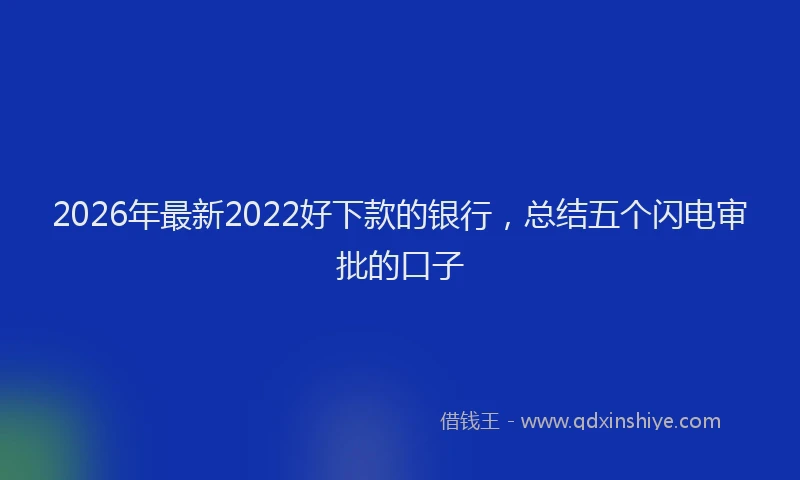 2026年最新2022好下款的银行，总结五个闪电审批的口子

借钱王 - www.qdxinshiye.com